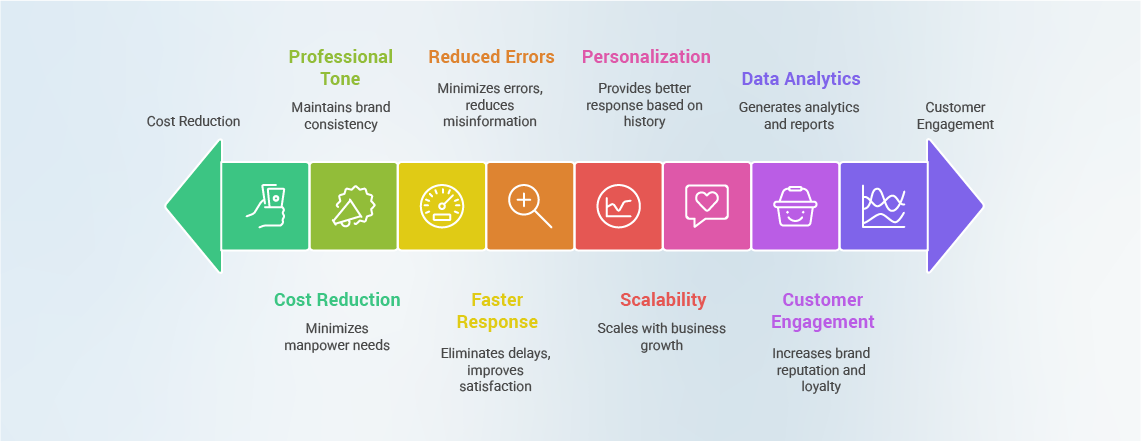 Cost Reduction

Professional Tone

Maintains brand consistency

Reduced Errors

Minimizes errors, reduces misinformation

Personalization

Provides better response based on history

Data Analytics

Generates analytics and reports

Customer Engagement

Cost Reduction

Minimizes manpower needs

Faster Response

Eliminates delays, improves satisfaction

Scalability

Scales with business growth

Customer Engagement

Increases brand reputation and loyalty